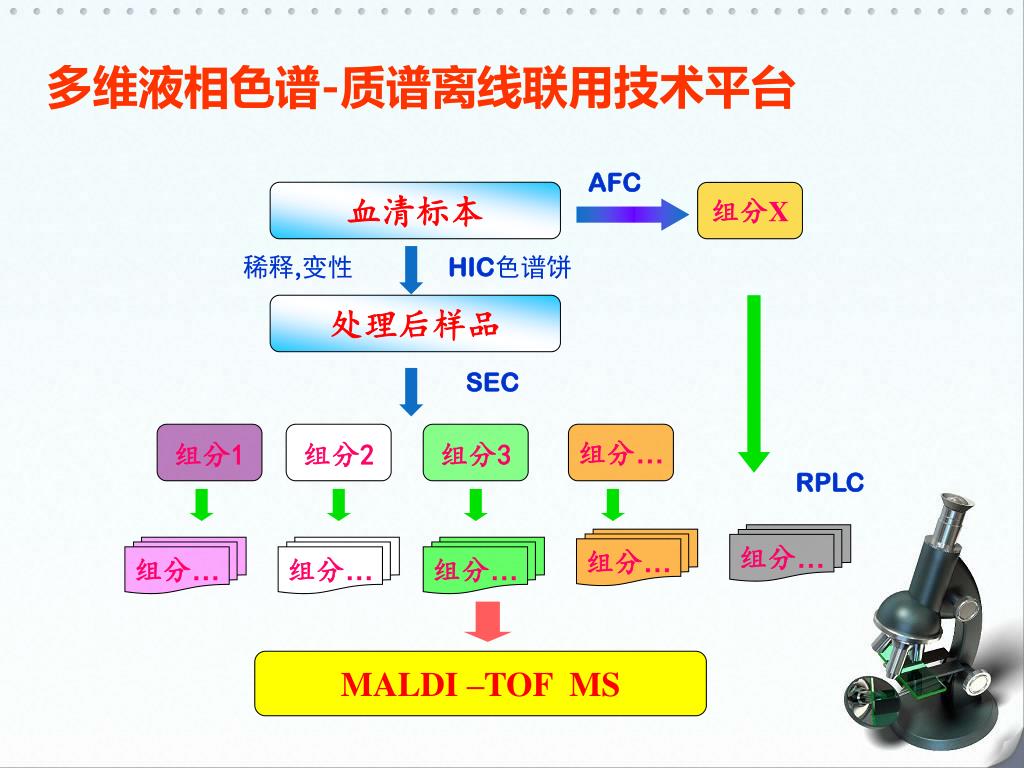 多维液相色谱-质谱离线联用技术平台

血清标本

AFC

组分X

稀释,变性

HIC色谱饼

处理后样品

SEC

组分1

组分2

组分3

组分…

RPLC

组分…

组分…

组分…

组分…

组分…

MALDI –TOF MS